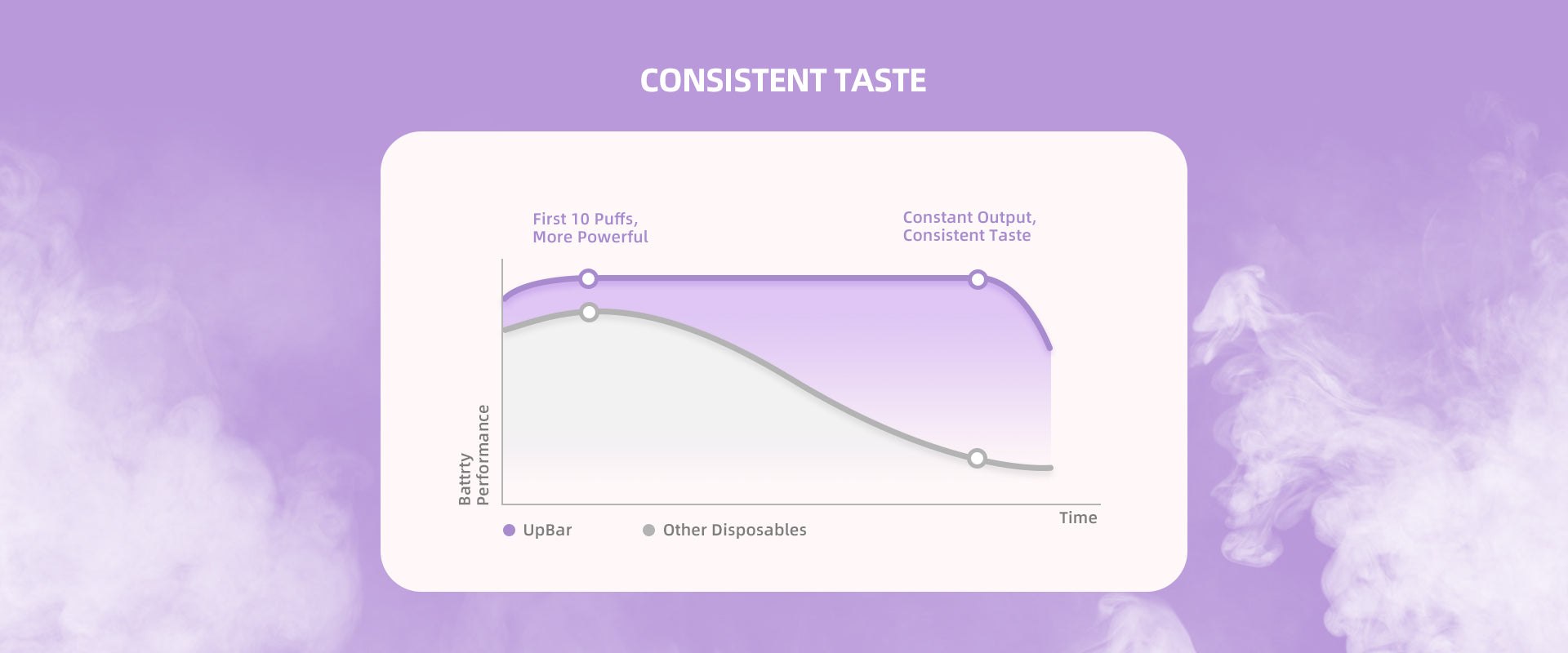 CONSISTENT TASTE

First 10 Puffs,
More Powerful

Constant Output,
Consistent Taste

Battrty
Performance

Time

UpBar

Other Disposables